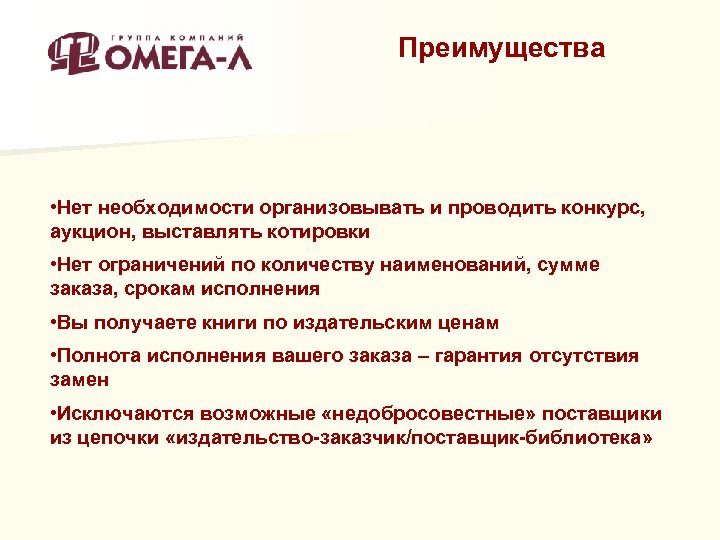 ГРУППА КОМПАНИЙ
ОМЕГА-Л

Преимущества

•Нет необходимости организовывать и проводить конкурс, аукцион, выставлять котировки

•Нет ограничений по количеству наименований, сумме заказа, срокам исполнения

•Вы получаете книги по издательским ценам

•Полнота исполнения вашего заказа – гарантия отсутствия замен

•Исключаются возможные «недобросовестные» поставщики из цепочки «издательство-заказчик/поставщик-библиотека»